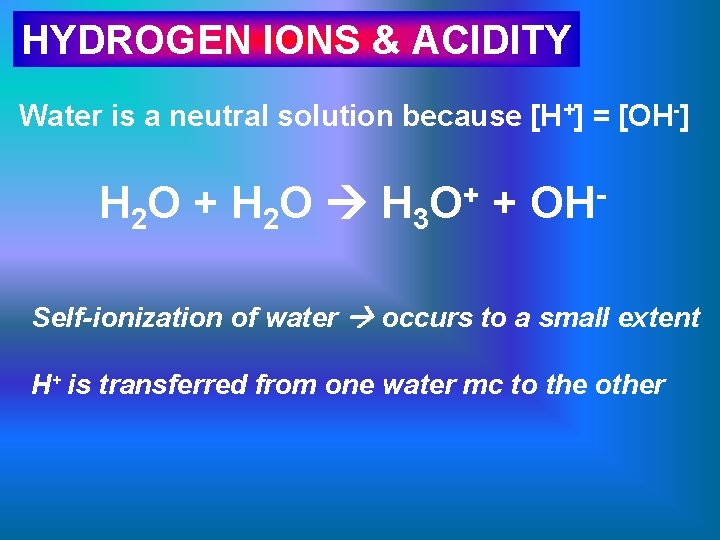 HYDROGEN IONS & ACIDITY

Water is a neutral solution because $[H^+] = [OH^-]$

$H_2O + H_2O \rightarrow H_3O^+ + OH^-$

Self-ionization of water → occurs to a small extent

$H^+$ is transferred from one water mc to the other